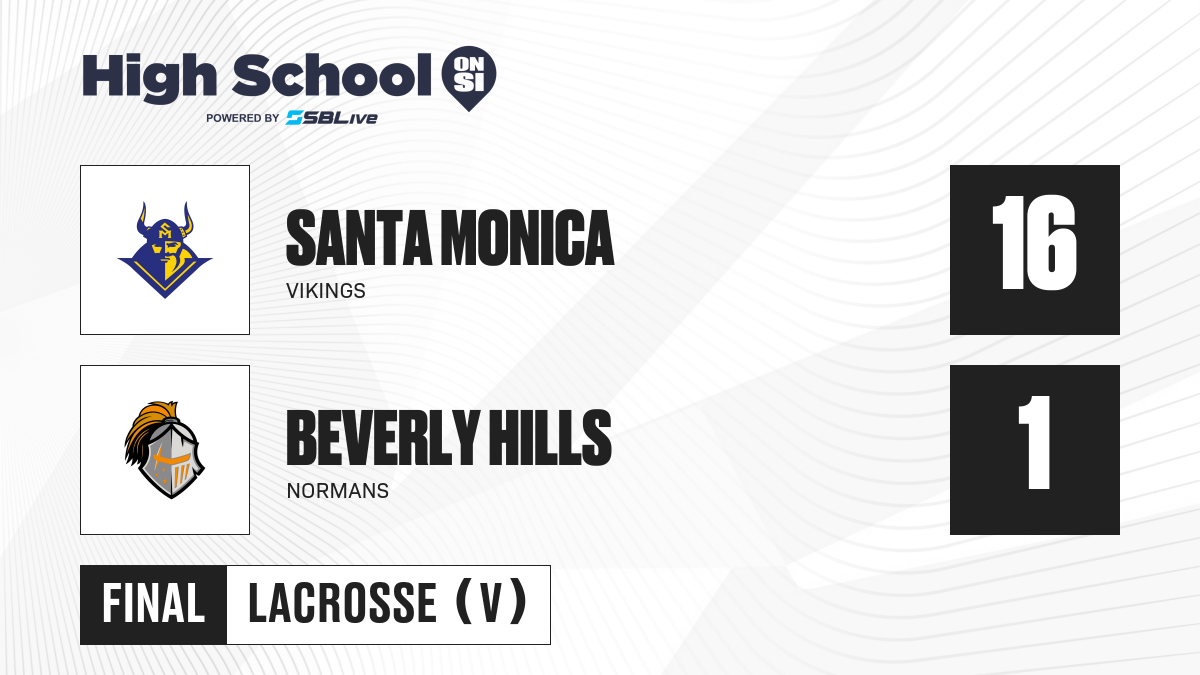 High School ON SI
POWERED BY SBLive

SANTA MONICA
VIKINGS
16

BEVERLY HILLS
NORMANS
1

FINAL LACROSSE (V)